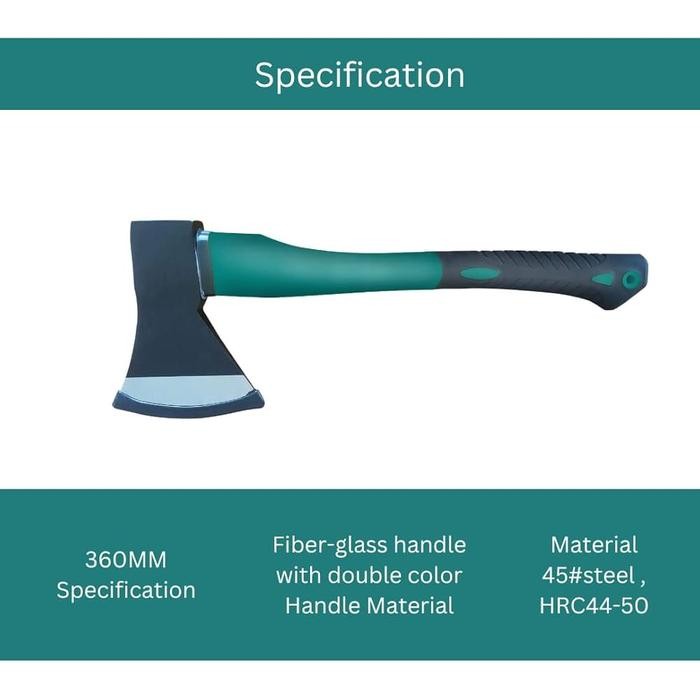 Specification

360MM
Specification

Fiber-glass handle
with double color
Handle Material

Material
45#steel ,
HRC44-50